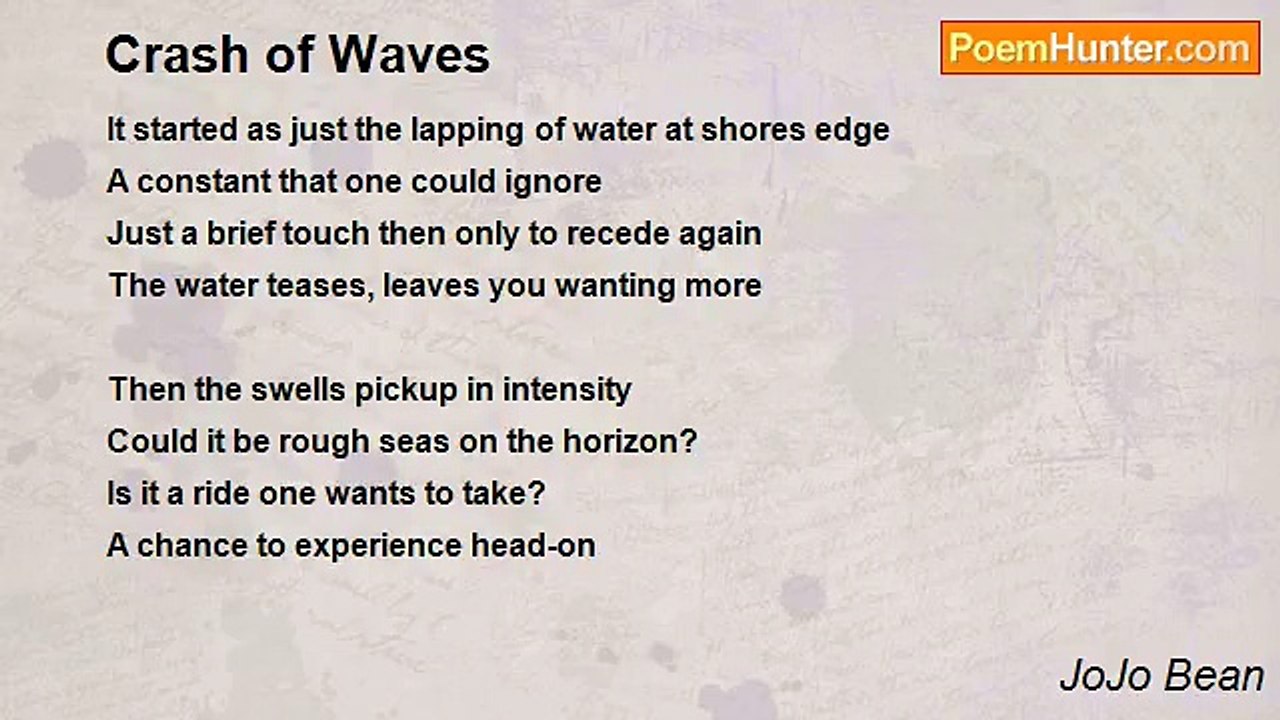 Crash of Waves

PoemHunter.com

It started as just the lapping of water at shores edge
A constant that one could ignore
Just a brief touch then only to recede again
The water teases, leaves you wanting more

Then the swells pickup in intensity
Could it be rough seas on the horizon?
Is it a ride one wants to take?
A chance to experience head-on

JoJo Bean